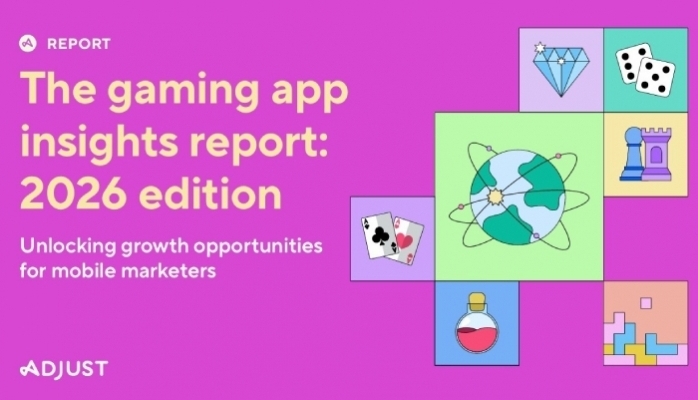 REPORT

The gaming app insights report: 2026 edition

Unlocking growth opportunities for mobile marketers

ADJUST